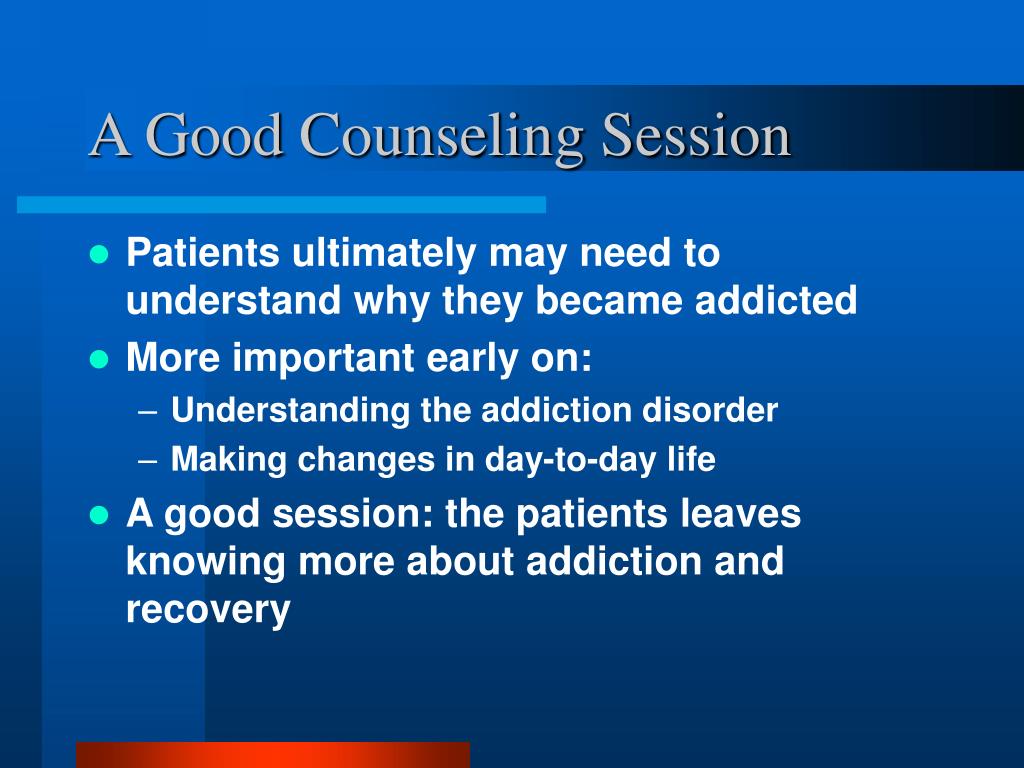 A Good Counseling Session

- Patients ultimately may need to understand why they became addicted
- More important early on:
  – Understanding the addiction disorder
  – Making changes in day-to-day life
- A good session: the patients leaves knowing more about addiction and recovery